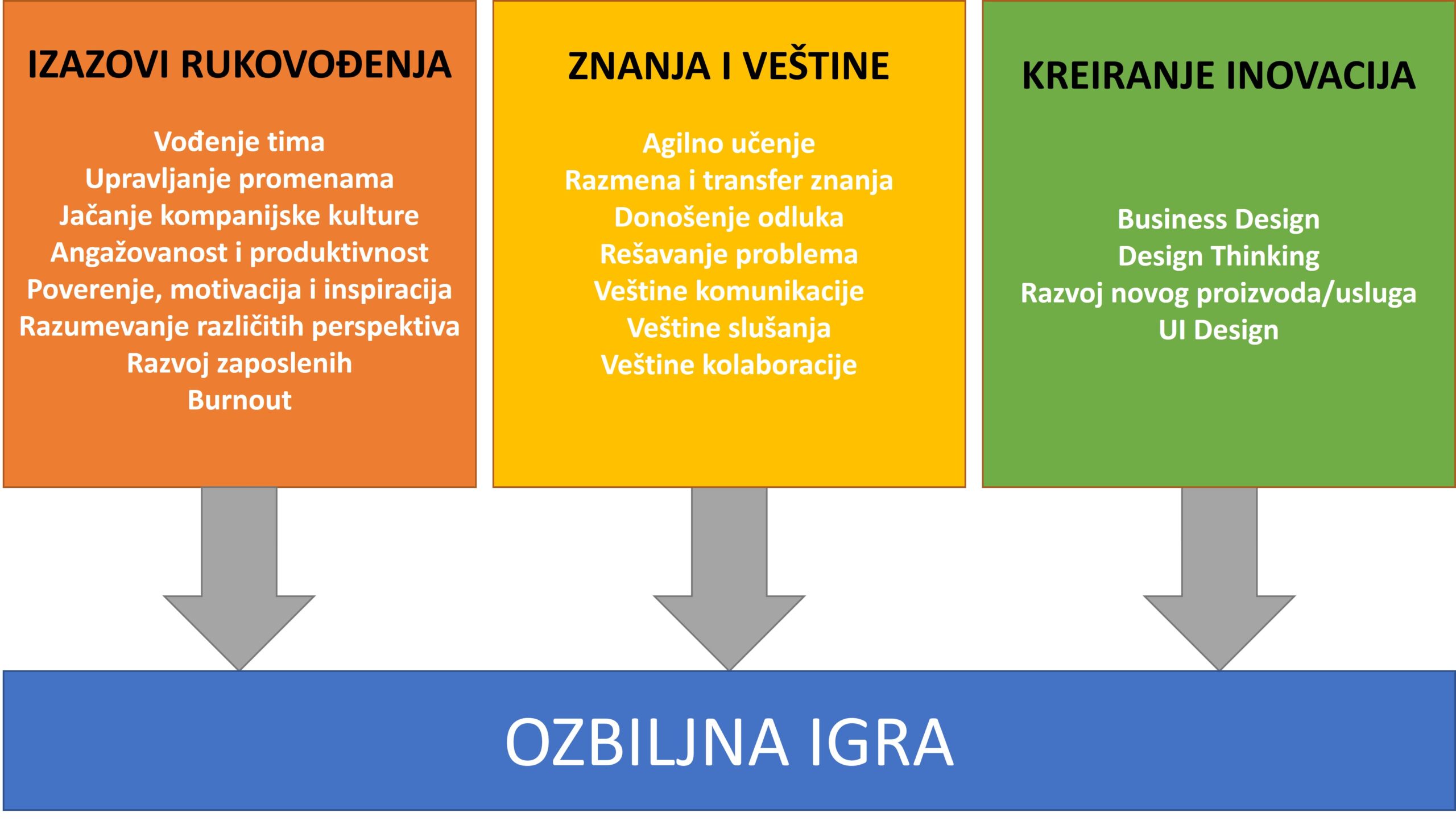 IZAZOVI RUKOVOĐENJA

Vođenje tima
Upravljanje promenama
Jačanje kompanijske kulture
Angažovanost i produktivnost
Poverenje, motivacija i inspiracija
Razumevanje različitih perspektiva
Razvoj zaposlenih
Burnout

ZNANJA I VEŠTINE

Agilno učenje
Razmena i transfer znanja
Donošenje odluka
Rešavanje problema
Veštine komunikacije
Veštine slušanja
Veštine kolaboracije

KREIRANJE INOVACIJA

Business Design
Design Thinking
Razvoj novog proizvoda/usluga
UI Design

OZBILJNA IGRA